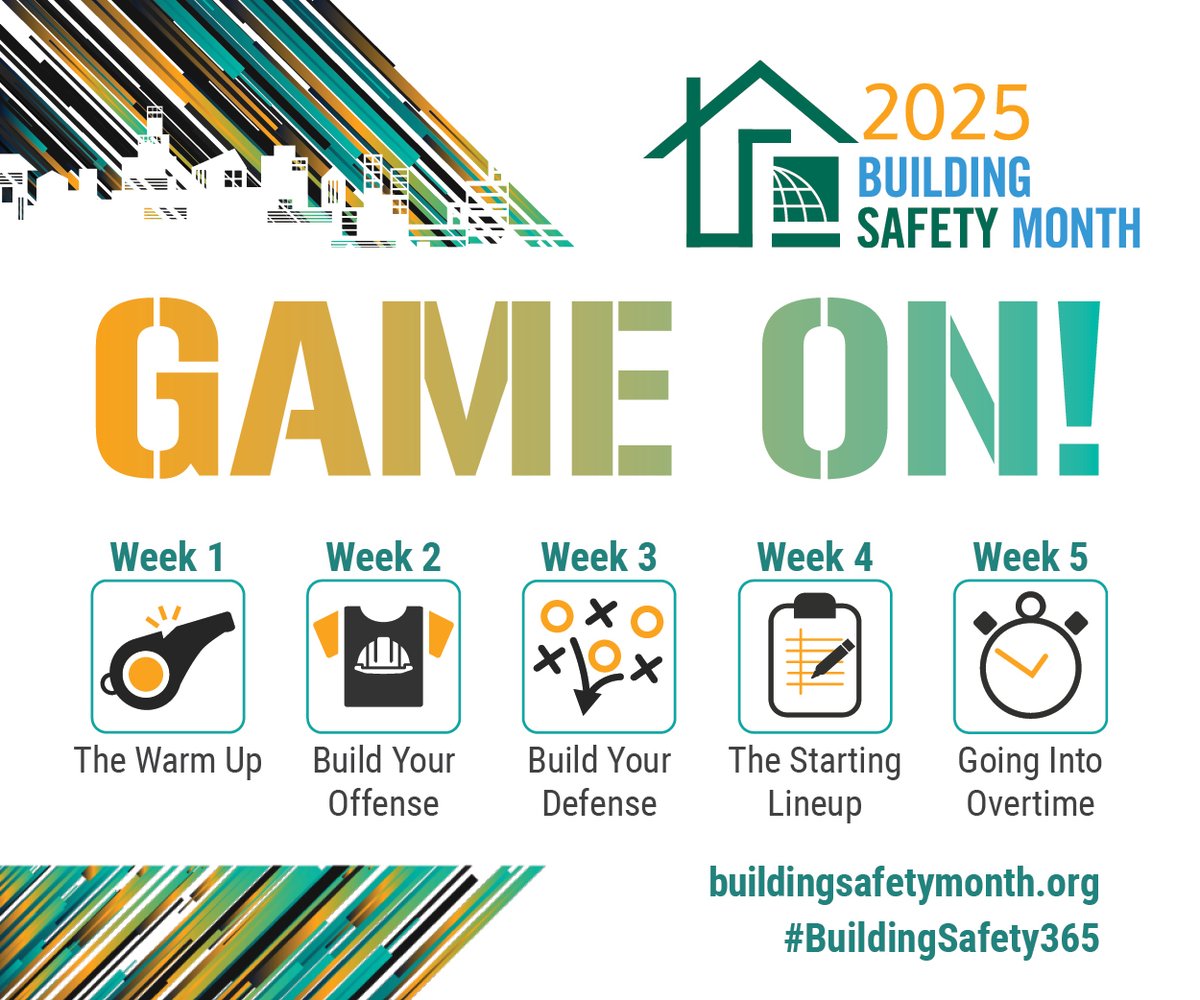 2025
BUILDING
SAFETY MONTH

GAME ON!

Week 1
The Warm Up

Week 2
Build Your Offense

Week 3
Build Your Defense

Week 4
The Starting Lineup

Week 5
Going Into Overtime

buildingsafetymonth.org
#BuildingSafety365